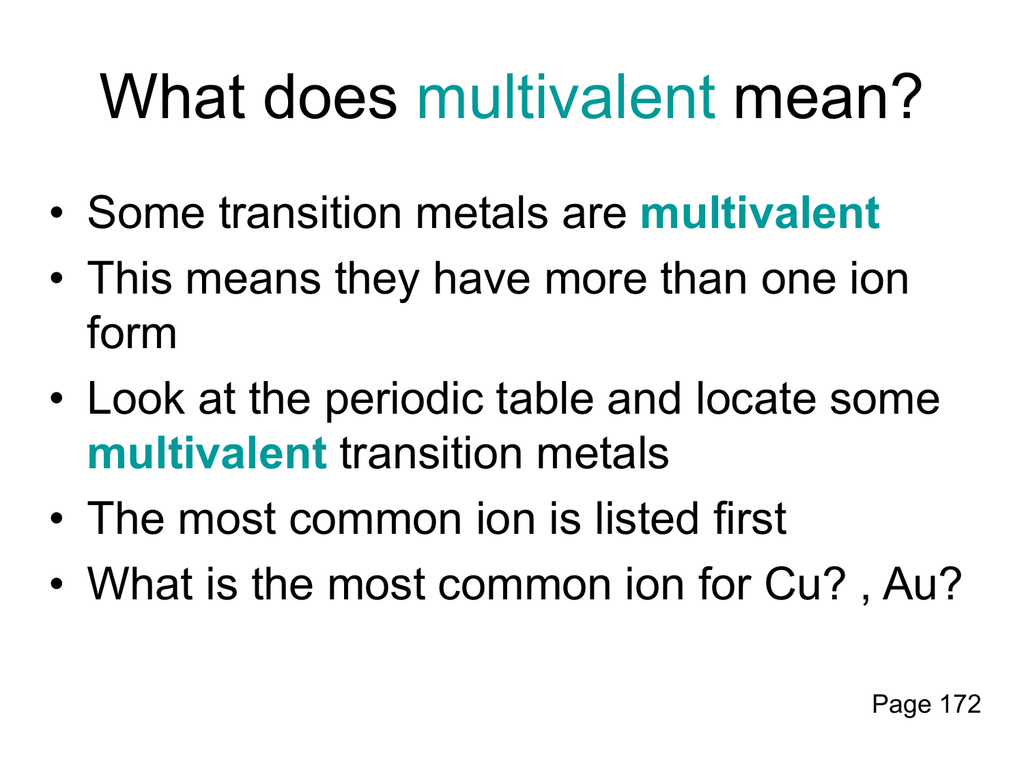 What does multivalent mean?

• Some transition metals are multivalent
• This means they have more than one ion form
• Look at the periodic table and locate some multivalent transition metals
• The most common ion is listed first
• What is the most common ion for Cu? , Au?

Page 172